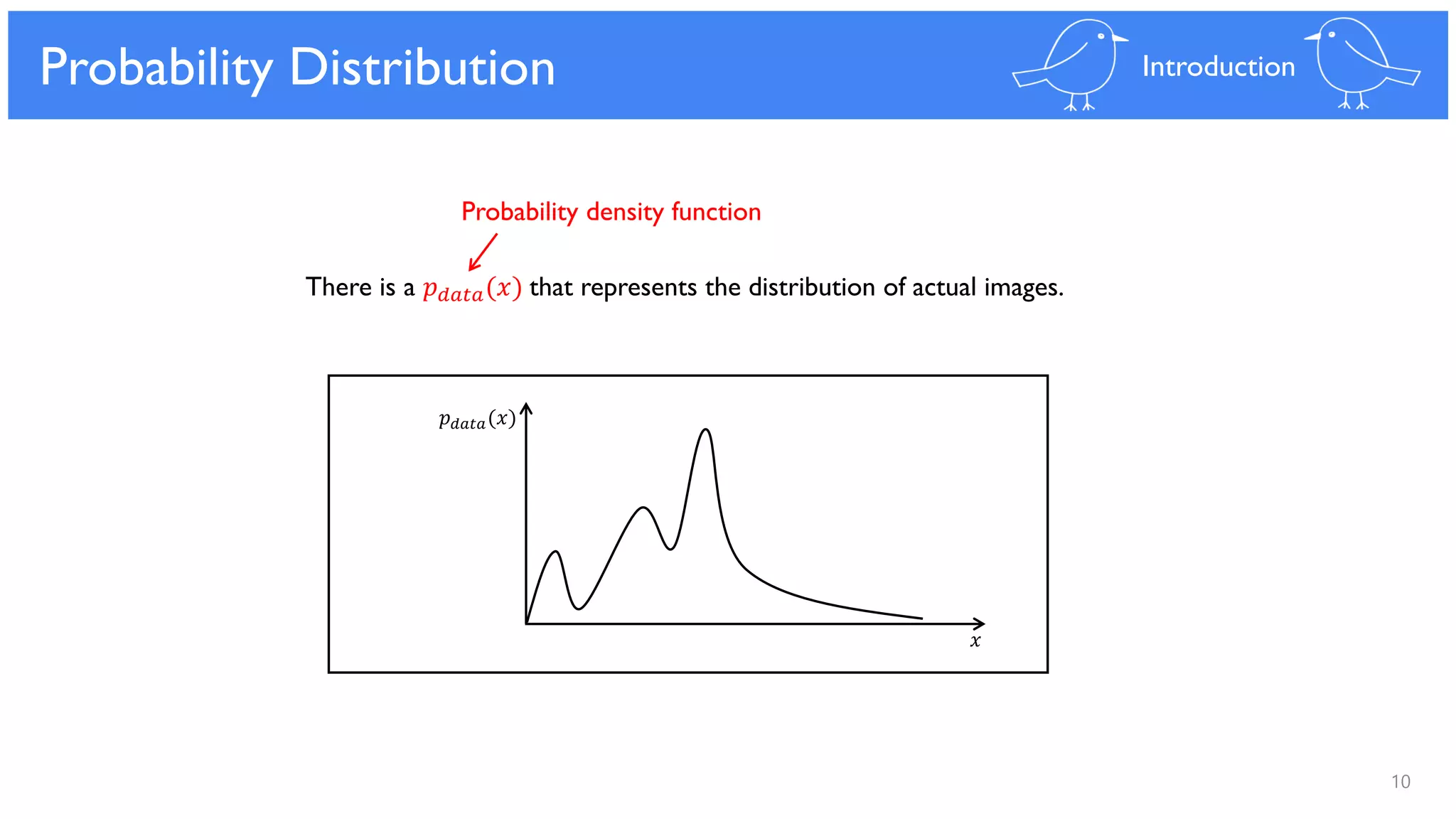 Probability Distribution

Introduction

Probability density function

There is a $p_{data}(x)$ that represents the distribution of actual images.

$p_{data}(x)$

$x$

10